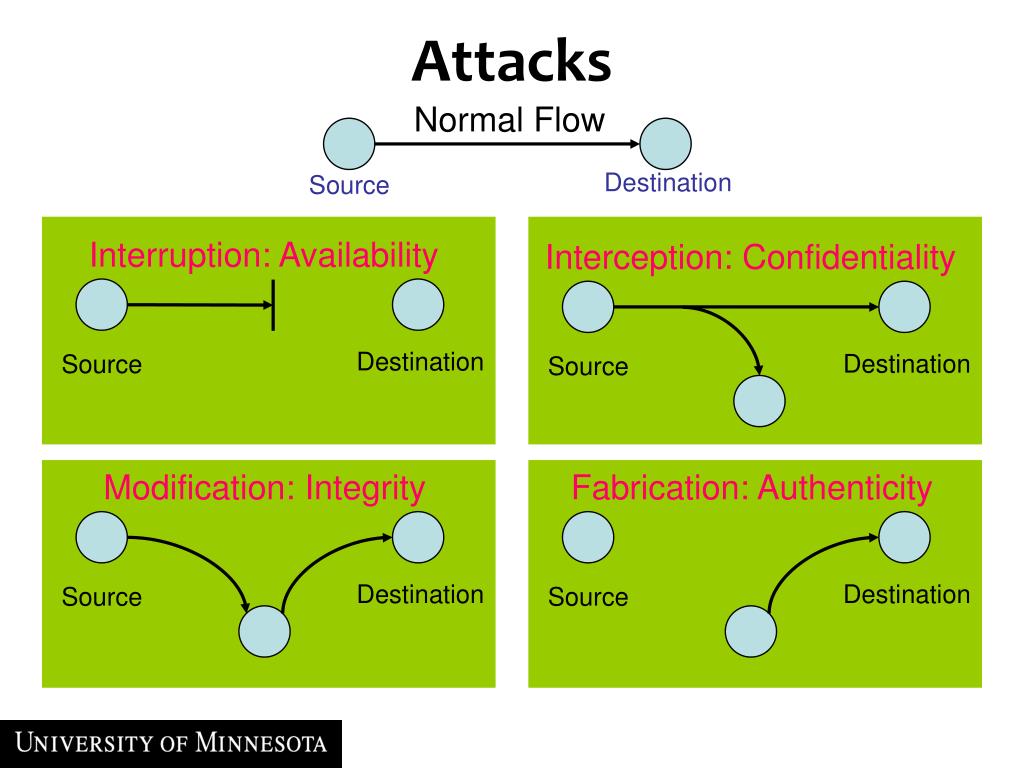 Attacks

Normal Flow

Source

Destination

Interruption: Availability

Source

Destination

Interception: Confidentiality

Source

Destination

Modification: Integrity

Source

Destination

Fabrication: Authenticity

Source

Destination

UNIVERSITY OF MINNESOTA